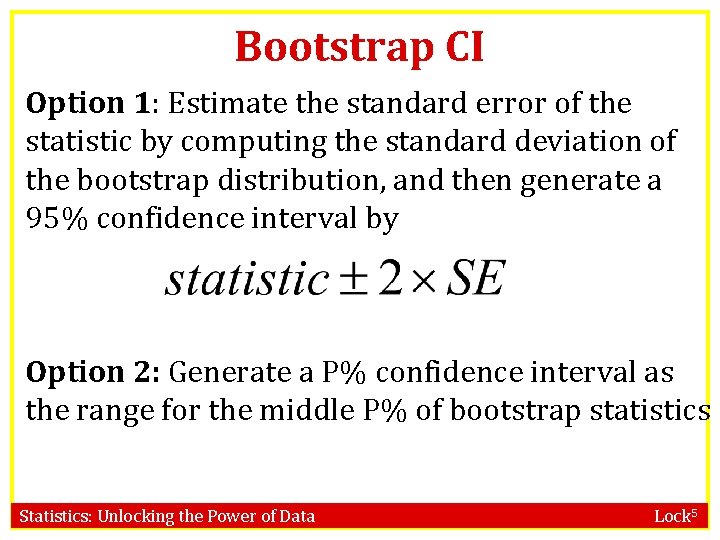 Bootstrap CI

Option 1: Estimate the standard error of the statistic by computing the standard deviation of the bootstrap distribution, and then generate a 95% confidence interval by

$statistic \pm 2 \times SE$

Option 2: Generate a P% confidence interval as the range for the middle P% of bootstrap statistics

Statistics: Unlocking the Power of Data

Lock$^5$